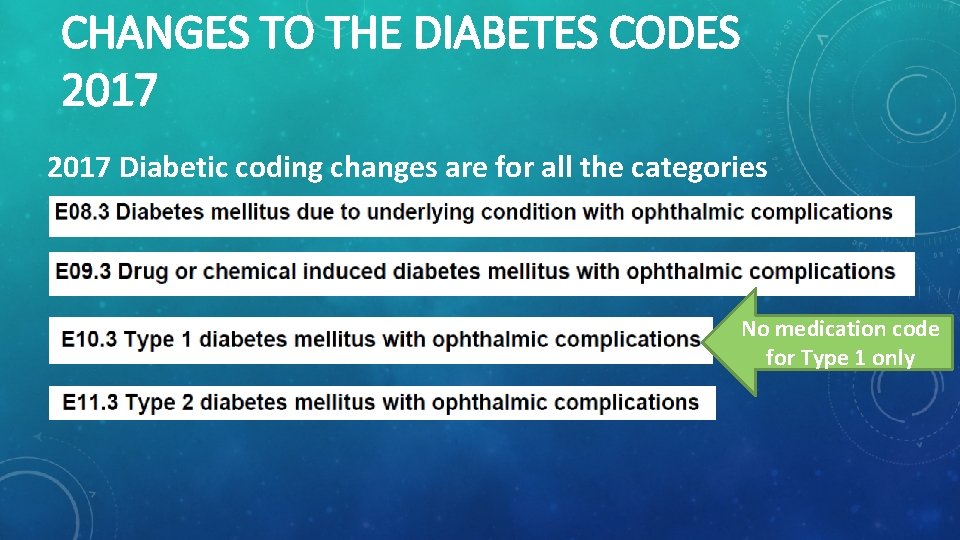 CHANGES TO THE DIABETES CODES 2017

2017 Diabetic coding changes are for all the categories

E08.3 Diabetes mellitus due to underlying condition with ophthalmic complications

E09.3 Drug or chemical induced diabetes mellitus with ophthalmic complications

E10.3 Type 1 diabetes mellitus with ophthalmic complications

No medication code for Type 1 only

E11.3 Type 2 diabetes mellitus with ophthalmic complications